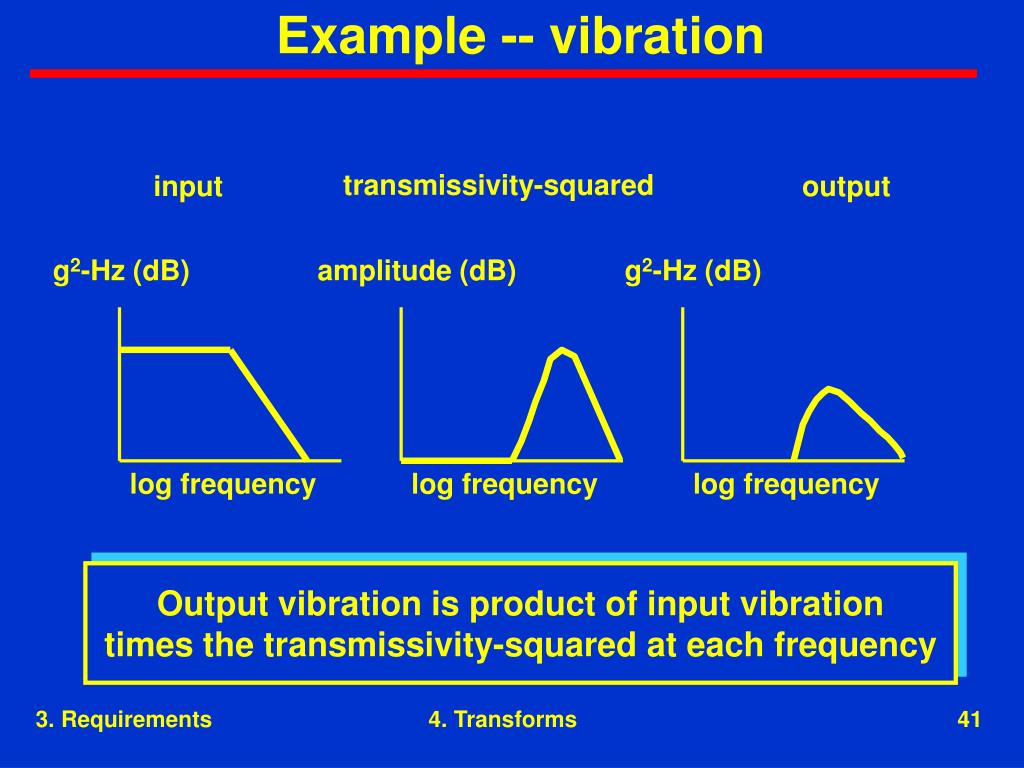 Example -- vibration

input

transmissivity-squared

output

$g^2$-Hz (dB)

amplitude (dB)

$g^2$-Hz (dB)

log frequency

log frequency

log frequency

Output vibration is product of input vibration times the transmissivity-squared at each frequency

3. Requirements

4. Transforms

41